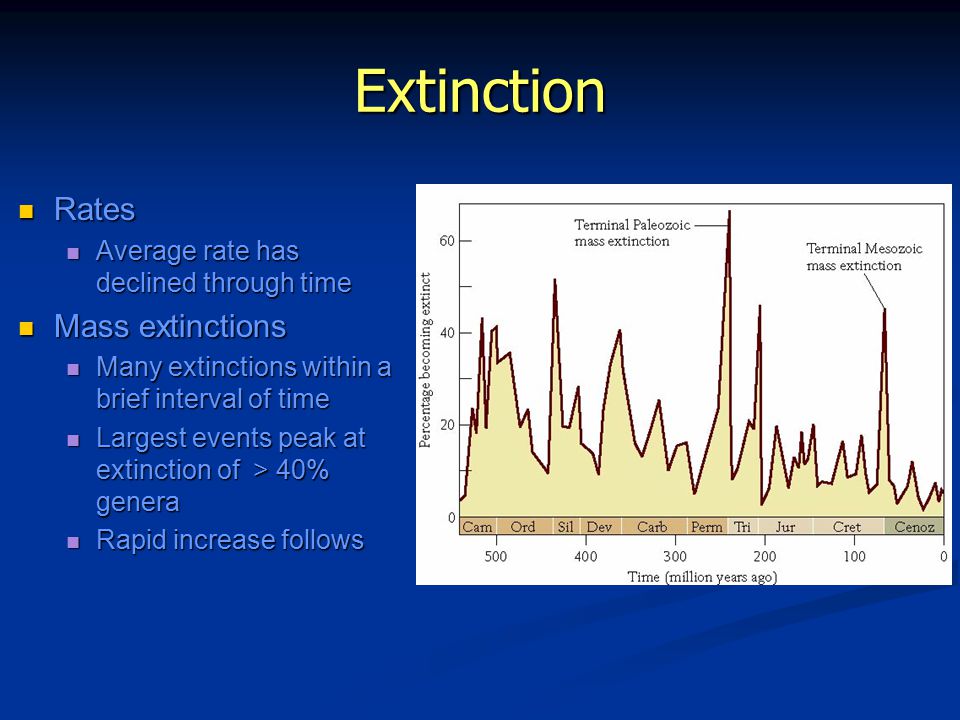 Extinction

Rates
Average rate has declined through time

Mass extinctions
Many extinctions within a brief interval of time
Largest events peak at extinction of > 40% genera
Rapid increase follows

Terminal Paleozoic mass extinction
Terminal Mesozoic mass extinction
Percentage becoming extinct
60
40
20
0
Cam Ord Sil Dev Carb Perm Tri Jur Cret Cenoz
500 400 300 200 100 0
Time (million years ago)